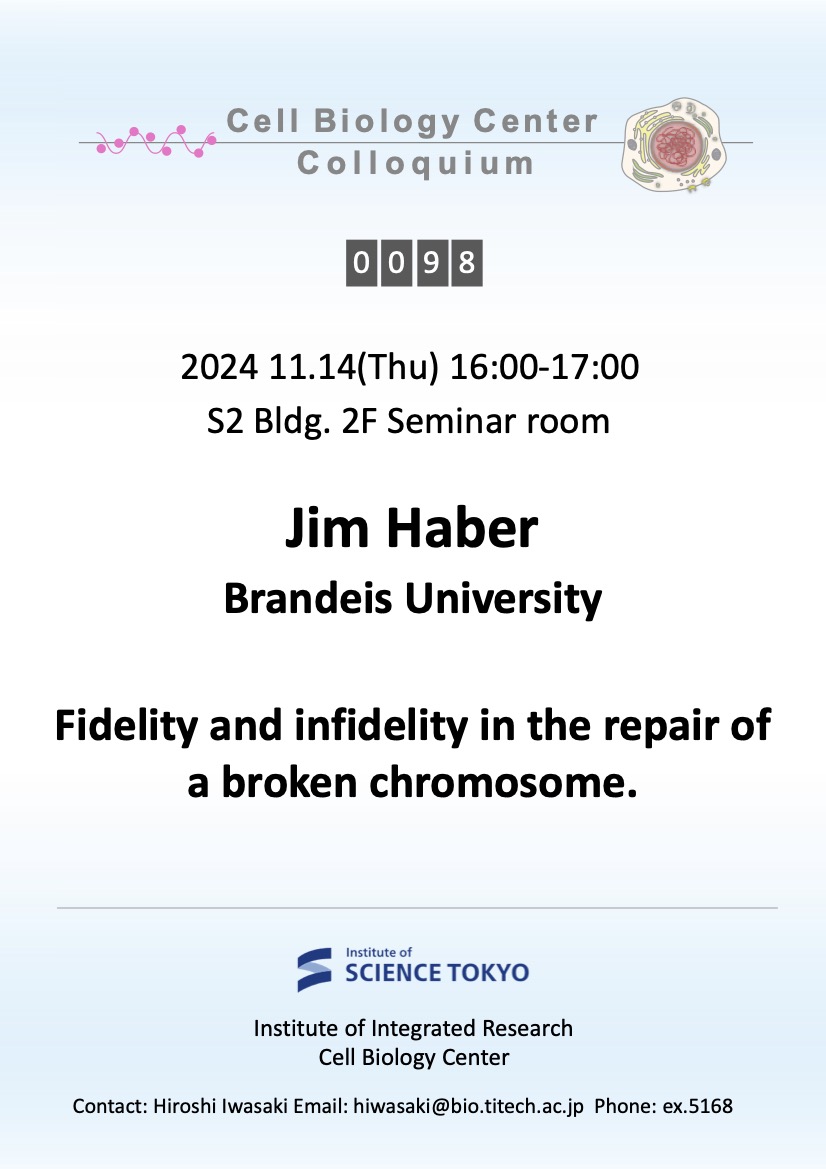 Cell Biology Center
Colloquium

0098

2024 11.14(Thu) 16:00-17:00
S2 Bldg. 2F Seminar room

Jim Haber
Brandeis University

Fidelity and infidelity in the repair of a broken chromosome.

Institute of
SCIENCE TOKYO

Institute of Integrated Research
Cell Biology Center

Contact: Hiroshi Iwasaki Email: hiwasaki@bio.titech.ac.jp Phone: ex.5168